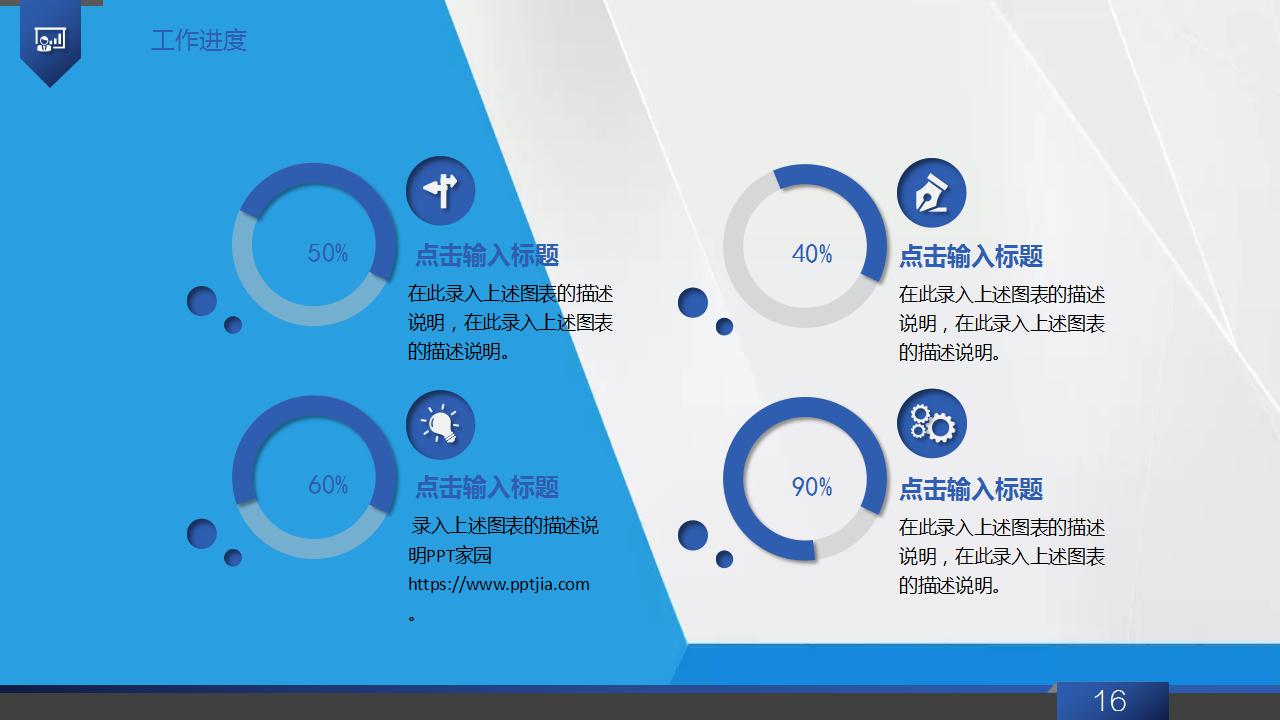 工作进度

50%

点击输入标题

在此录入上述图表的描述说明，在此录入上述图表的描述说明。

40%

点击输入标题

在此录入上述图表的描述说明，在此录入上述图表的描述说明。

60%

点击输入标题

录入上述图表的描述说明PPT家园 https://www.pptjia.com 。

90%

点击输入标题

在此录入上述图表的描述说明，在此录入上述图表的描述说明。

16